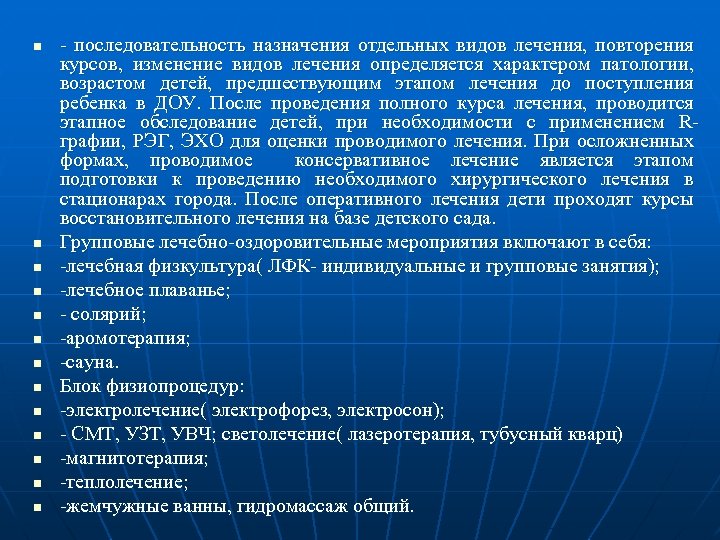 - последовательность назначения отдельных видов лечения, повторения курсов, изменение видов лечения определяется характером патологии, возрастом детей, предшествующим этапом лечения до поступления ребенка в ДОУ. После проведения полного курса лечения, проводится этапное обследование детей, при необходимости с применением R-графии, РЭГ, ЭХО для оценки проводимого лечения. При осложненных формах, проводимое консервативное лечение является этапом подготовки к проведению необходимого хирургического лечения в стационарах города. После оперативного лечения дети проходят курсы восстановительного лечения на базе детского сада.

Групповые лечебно-оздоровительные мероприятия включают в себя:

-лечебная физкультура( ЛФК- индивидуальные и групповые занятия);

-лечебное плаванье;

- солярий;

-аромотерапия;

-сауна.

Блок физиопроцедур:

-электролечение( электрофорез, электросон);

- СМТ, УЗТ, УВЧ; светолечение( лазеротерапия, тубусный кварц)

-магнитотерапия;

-теплолечение;

-жемчужные ванны, гидромассаж общий.